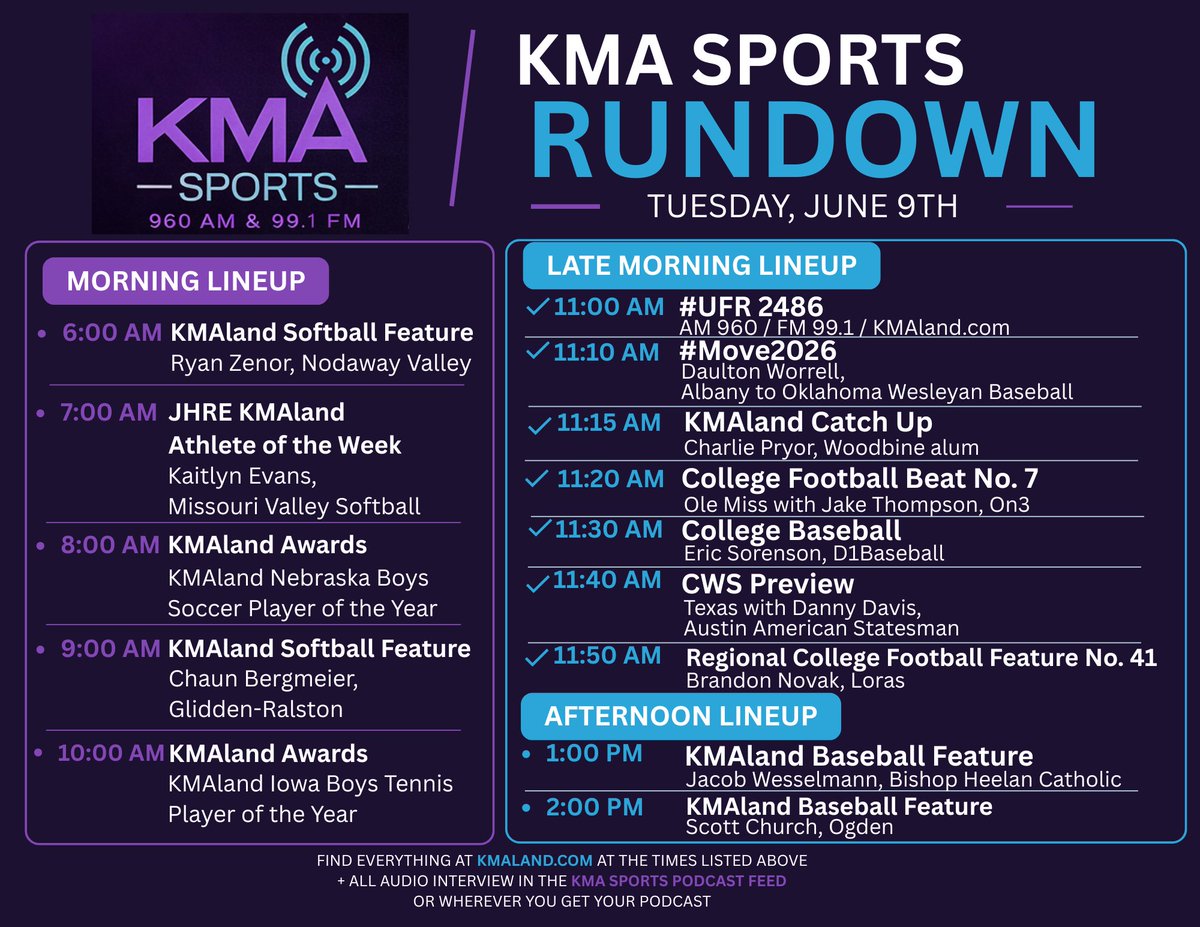 KMA
SPORTS
960 AM & 99.1 FM

KMA SPORTS
RUNDOWN
TUESDAY, JUNE 9TH

MORNING LINEUP

6:00 AM KMAland Softball Feature
Ryan Zenor, Nodaway Valley

7:00 AM JHRE KMAland Athlete of the Week
Kaitlyn Evans, Missouri Valley Softball

8:00 AM KMAland Awards
KMAland Nebraska Boys Soccer Player of the Year

9:00 AM KMAland Softball Feature
Chaun Bergmeier, Glidden-Ralston

10:00 AM KMAland Awards
KMAland Iowa Boys Tennis Player of the Year

LATE MORNING LINEUP

11:00 AM #UFR 2486
AM 960 / FM 99.1 / KMAland.com

11:10 AM #Move2026
Daulton Worrell, Albany to Oklahoma Wesleyan Baseball

11:15 AM KMAland Catch Up
Charlie Pryor, Woodbine alum

11:20 AM College Football Beat No. 7
Ole Miss with Jake Thompson, On3

11:30 AM College Baseball
Eric Sorenson, D1Baseball

11:40 AM CWS Preview
Texas with Danny Davis, Austin American Statesman

11:50 AM Regional College Football Feature No. 41
Brandon Novak, Loras

AFTERNOON LINEUP

1:00 PM KMAland Baseball Feature
Jacob Wesselmann, Bishop Heelan Catholic

2:00 PM KMAland Baseball Feature
Scott Church, Ogden

FIND EVERYTHING AT KMALAND.COM AT THE TIMES LISTED ABOVE
+ ALL AUDIO INTERVIEW IN THE KMA SPORTS PODCAST FEED
OR WHEREVER YOU GET YOUR PODCAST